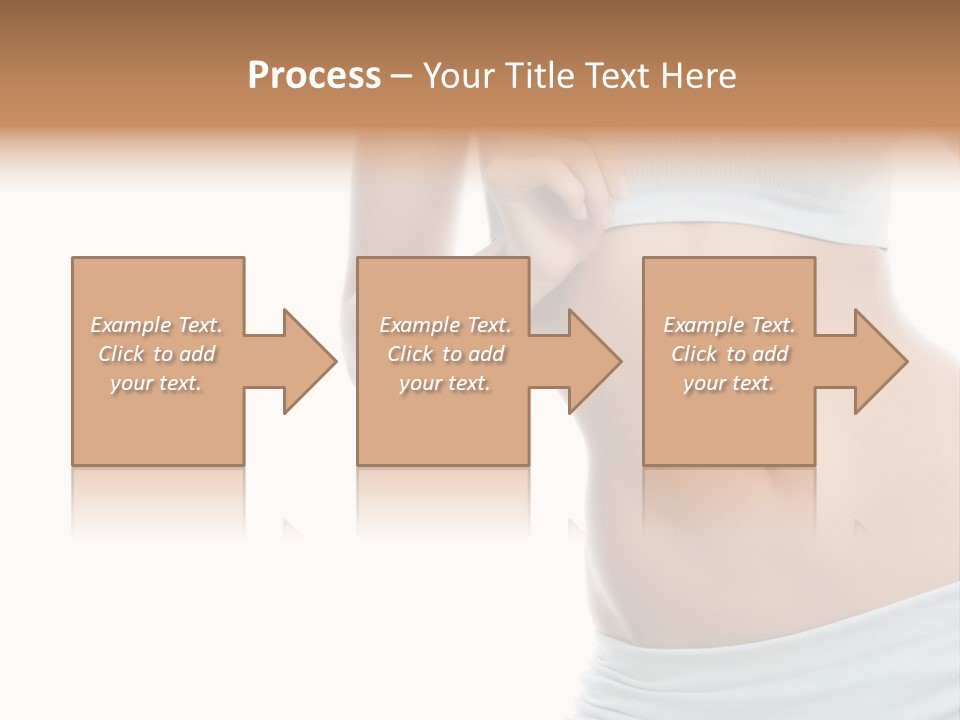 Process – Your Title Text Here

Example Text. Click to add your text.

Example Text. Click to add your text.

Example Text. Click to add your text.